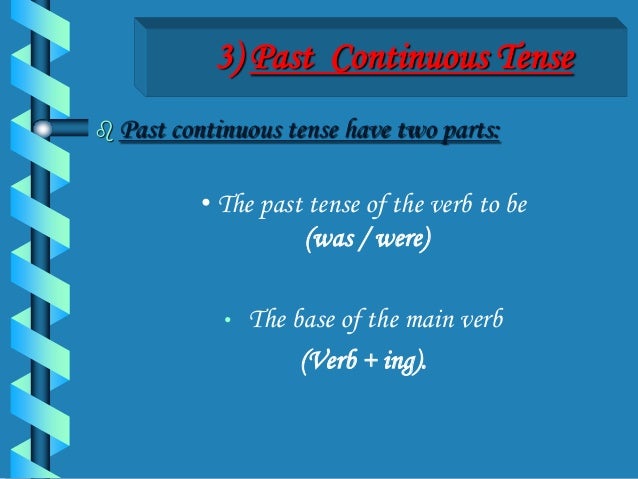 3) Past Continuous Tense

Past continuous tense have two parts:

• The past tense of the verb to be (was / were)

• The base of the main verb (Verb + ing).